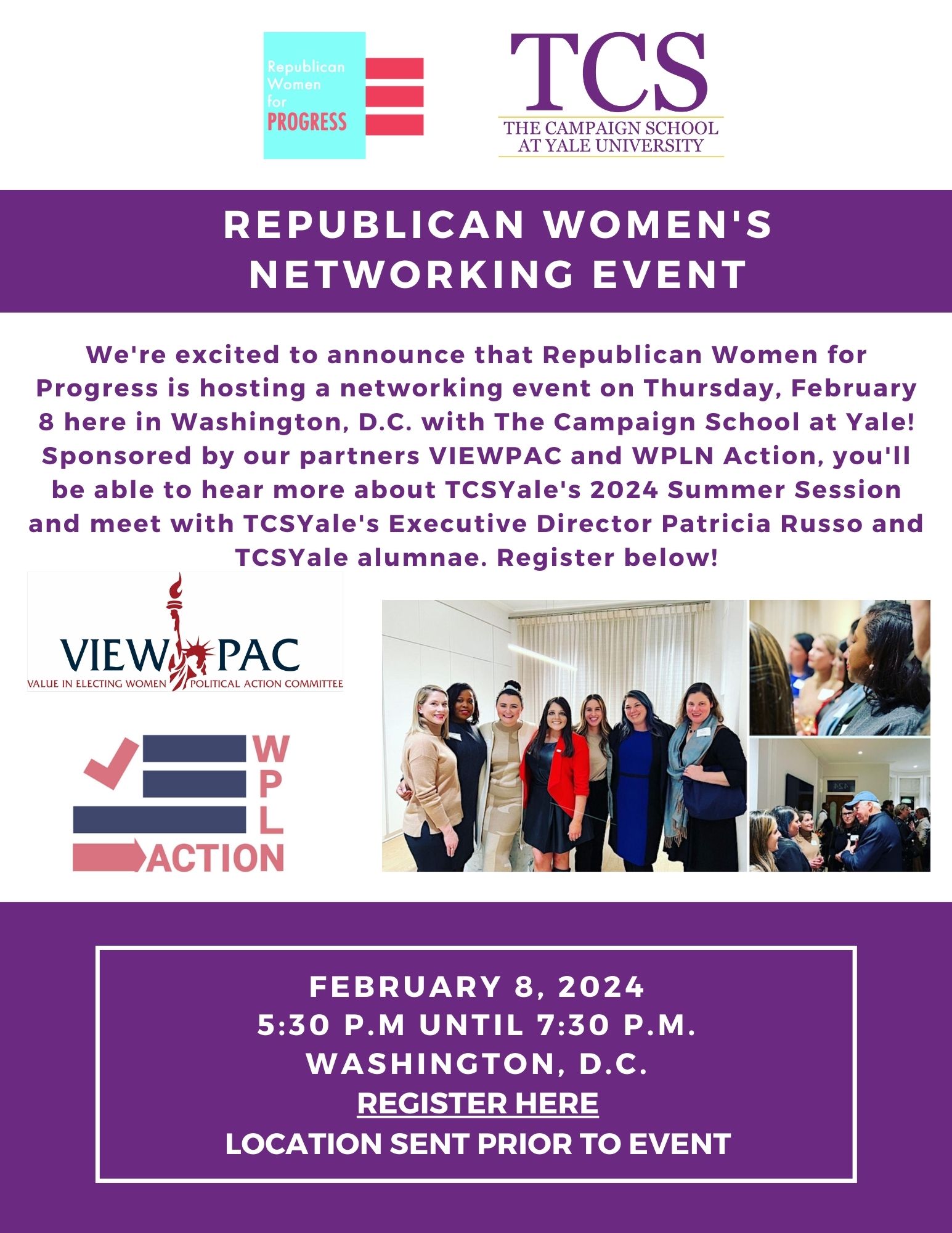 Republican Women for PROGRESS

TCS
THE CAMPAIGN SCHOOL AT YALE UNIVERSITY

REPUBLICAN WOMEN'S NETWORKING EVENT

We're excited to announce that Republican Women for Progress is hosting a networking event on Thursday, February 8 here in Washington, D.C. with The Campaign School at Yale! Sponsored by our partners VIEWPAC and WPLN Action, you'll be able to hear more about TCSYale's 2024 Summer Session and meet with TCSYale's Executive Director Patricia Russo and TCSYale alumnae. Register below!

VIEW PAC
VALUE IN ELECTING WOMEN POLITICAL ACTION COMMITTEE

W P L ACTION

FEBRUARY 8, 2024
5:30 P.M UNTIL 7:30 P.M.
WASHINGTON, D.C.
REGISTER HERE
LOCATION SENT PRIOR TO EVENT